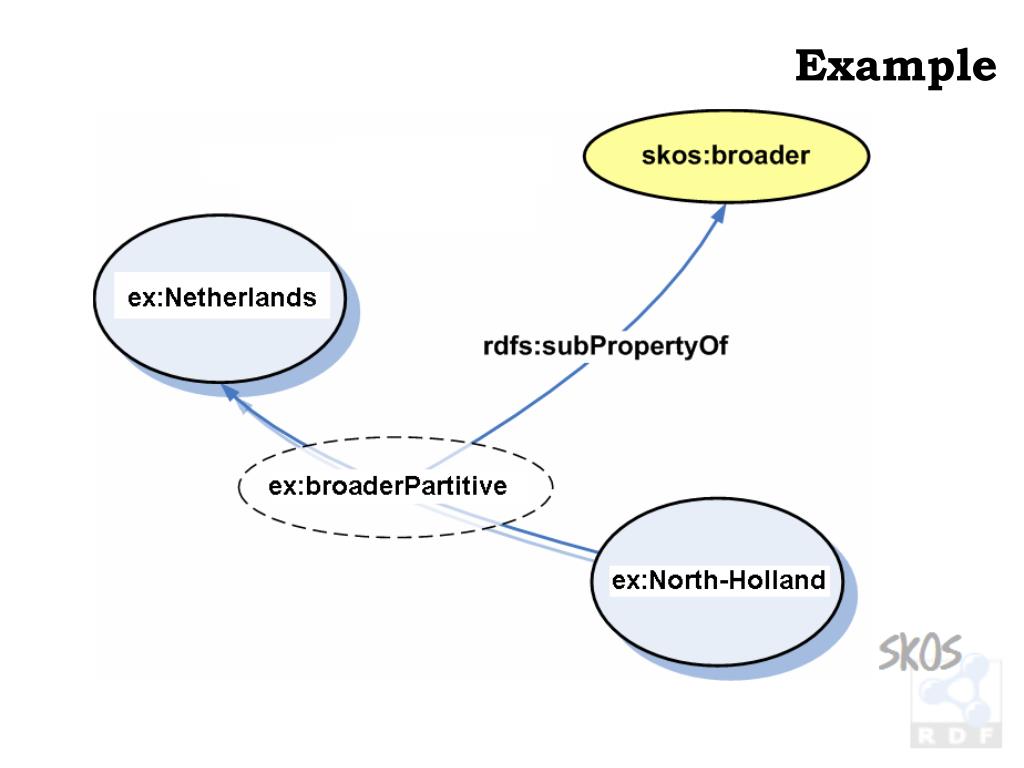 Example

skos:broader

ex:Netherlands

rdfs:subPropertyOf

ex:broaderPartitive

ex:North-Holland

SKOS

RDF